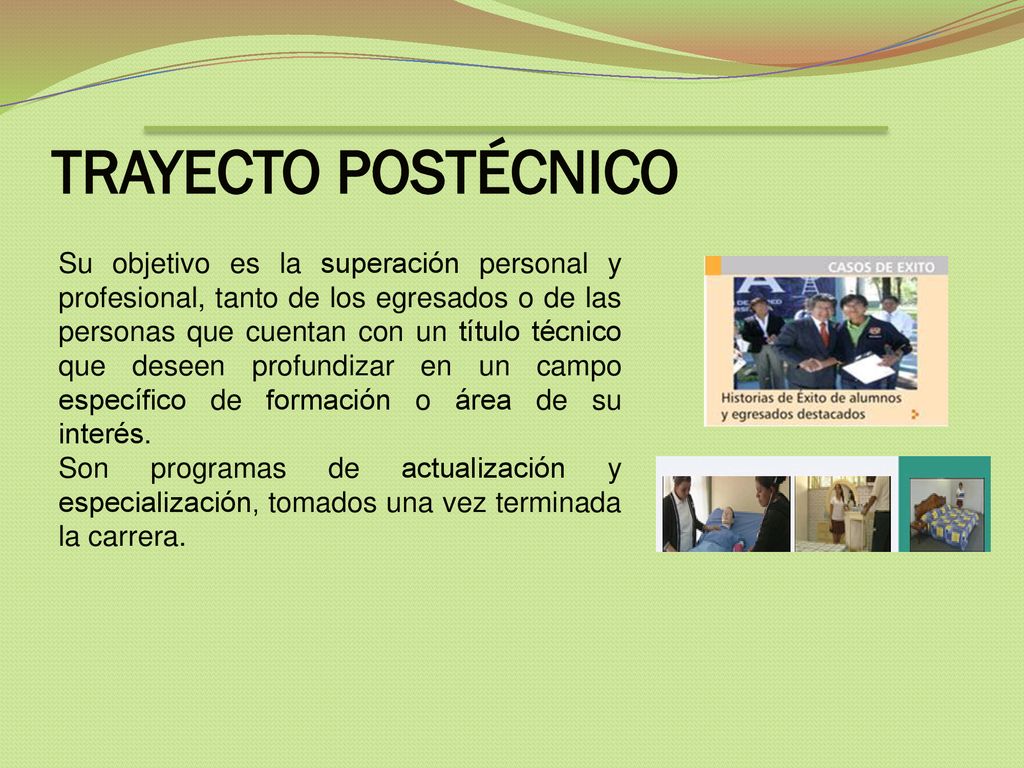 TRAYECTO POSTÉCNICO

Su objetivo es la superación personal y profesional, tanto de los egresados o de las personas que cuentan con un título técnico que deseen profundizar en un campo específico de formación o área de su interés.
Son programas de actualización y especialización, tomados una vez terminada la carrera.

CASOS DE EXITO

Historias de Éxito de alumnos y egresados destacados